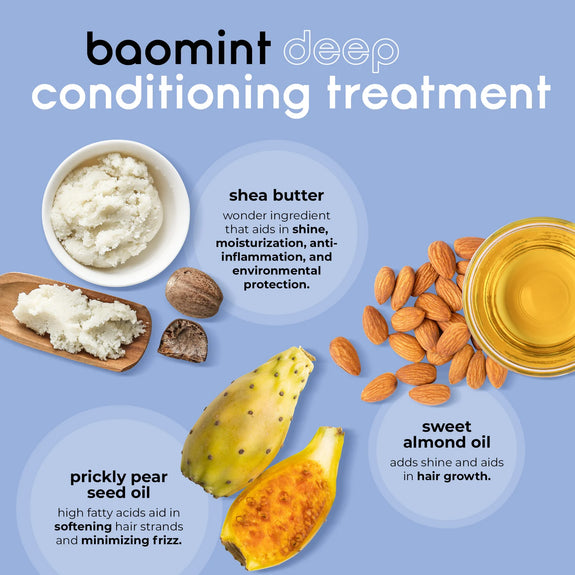 baomint deep conditioning treatment

shea butter
wonder ingredient that aids in shine, moisturization, anti-inflammation, and environmental protection.

sweet almond oil
adds shine and aids in hair growth.

prickly pear seed oil
high fatty acids aid in softening hair strands and minimizing frizz.